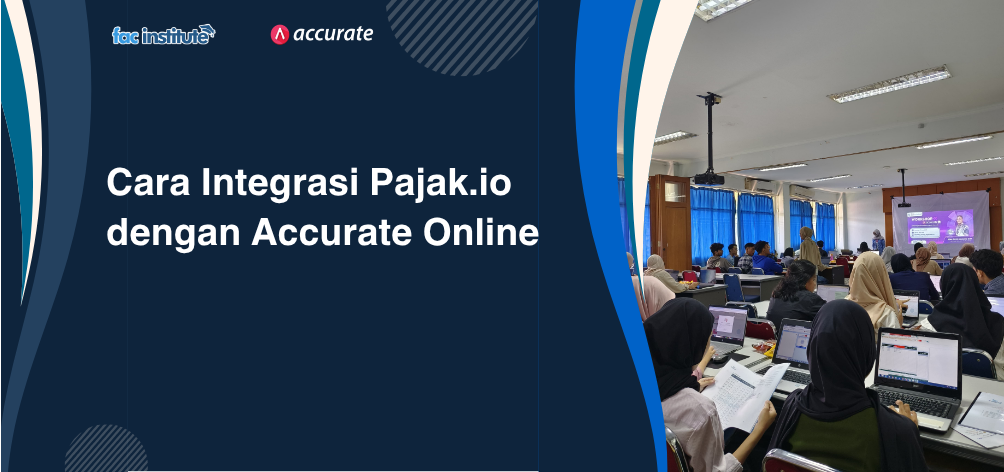 fac institute

accurate

Cara Integrasi Pajak.io dengan Accurate Online